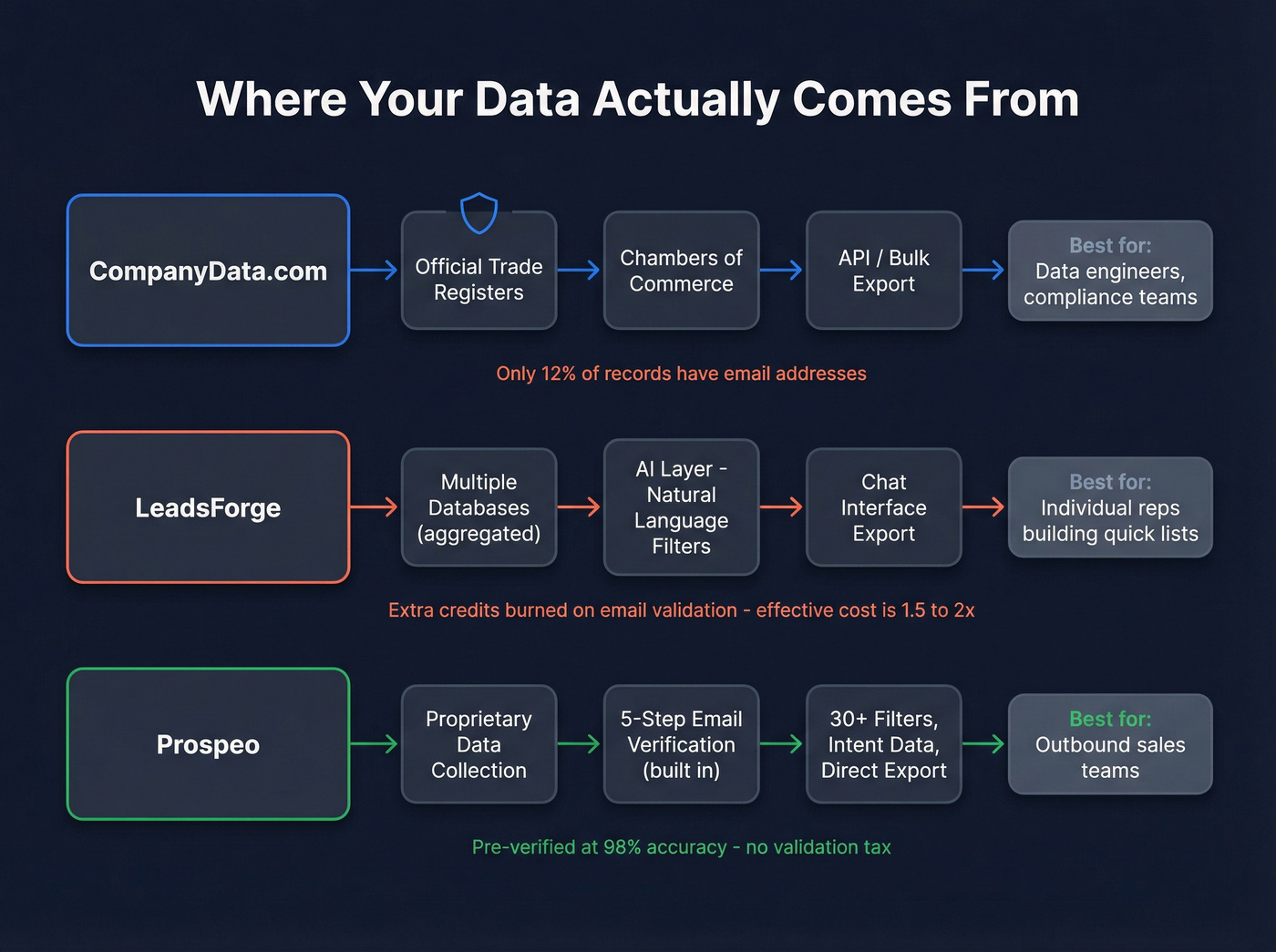 Where Your Data Actually Comes From

CompanyData.com

Official Trade Registers

Chambers of Commerce

API / Bulk Export

Best for:
Data engineers, compliance teams

Only 12% of records have email addresses

LeadsForge

Multiple Databases (aggregated)

AI Layer - Natural Language Filters

Chat Interface Export

Best for:
Individual reps building quick lists

Extra credits burned on email validation - effective cost is 1.5 to 2x

Prospeo

Proprietary Data Collection

5-Step Email Verification (built in)

30+ Filters, Intent Data, Direct Export

Best for:
Outbound sales teams

Pre-verified at 98% accuracy - no validation tax